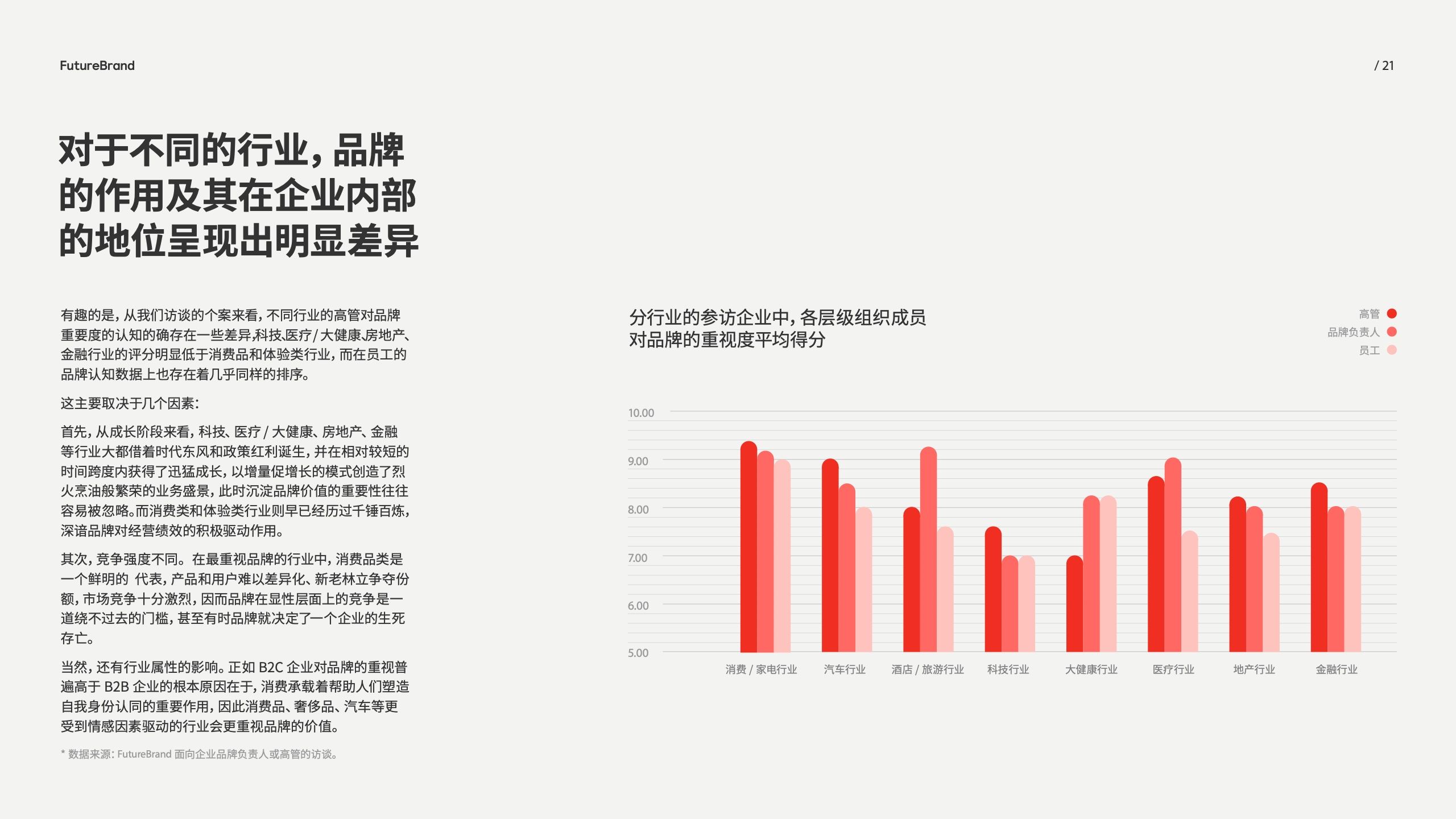 FutureBrand

/ 21

对于不同的行业，品牌的作用及其在企业内部的地位呈现出明显差异

有趣的是，从我们访谈的个案来看，不同行业的高管对品牌重要度的认知的确存在一些差异，科技、医疗/大健康、房地产、金融行业的评分明显低于消费品和体验类行业，而在员工的品牌认知数据上也存在着几乎同样的排序。

这主要取决于几个因素：

首先，从成长阶段来看，科技、医疗 / 大健康、房地产、金融等行业大都借着时代东风和政策红利诞生，并在相对较短的时间跨度内获得了迅猛成长，以增量促增长的模式创造了烈火烹油般繁荣的业务盛景，此时沉淀品牌价值的重要性往往容易被忽略。而消费类和体验类行业则早已经历过千锤百炼，深谙品牌对经营绩效的积极驱动作用。

其次，竞争强度不同。在最重视品牌的行业中，消费品类是一个鲜明的 代表，产品和用户难以差异化、新老林立争夺份额，市场竞争十分激烈，因而品牌在显性层面上的竞争是一道绕不过去的门槛，甚至有时品牌就决定了一个企业的生死存亡。

当然，还有行业属性的影响。正如 B2C 企业对品牌的重视普遍高于 B2B 企业的根本原因在于，消费承载着帮助人们塑造自我身份认同的重要作用，因此消费品、奢侈品、汽车等更受到情感因素驱动的行业会更重视品牌的价值。

* 数据来源：FutureBrand 面向企业品牌负责人或高管的访谈。

分行业的参访企业中，各层级组织成员对品牌的重视度平均得分

高管
品牌负责人
员工

10.00
9.00
8.00
7.00
6.00
5.00

消费 / 家电行业
汽车行业
酒店 / 旅游行业
科技行业
大健康行业
医疗行业
地产行业
金融行业